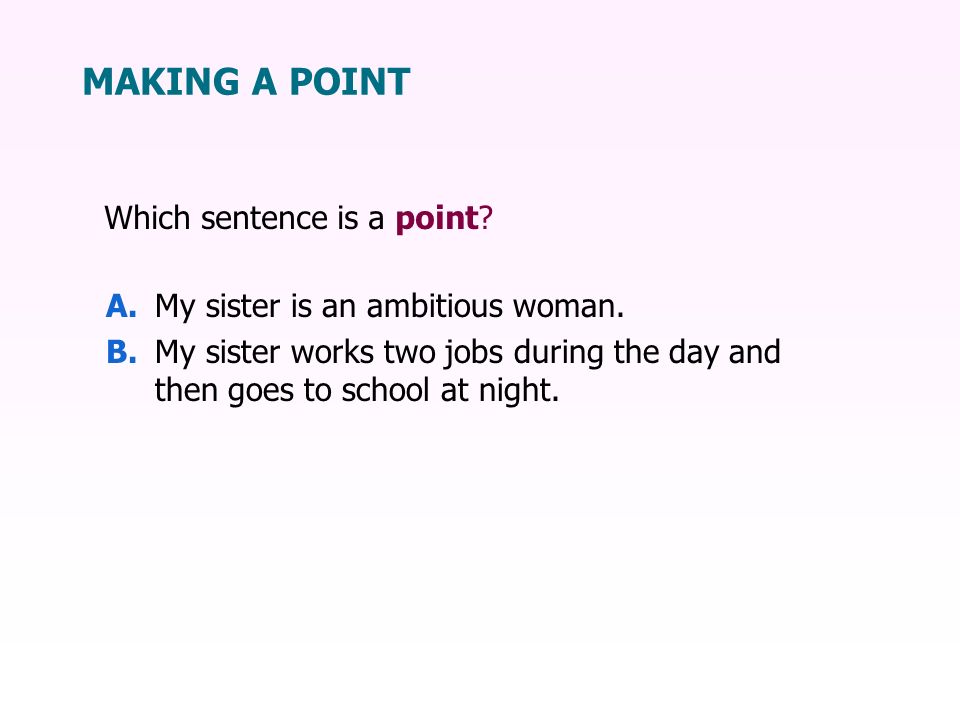 MAKING A POINT

Which sentence is a point?

A. My sister is an ambitious woman.
B. My sister works two jobs during the day and then goes to school at night.